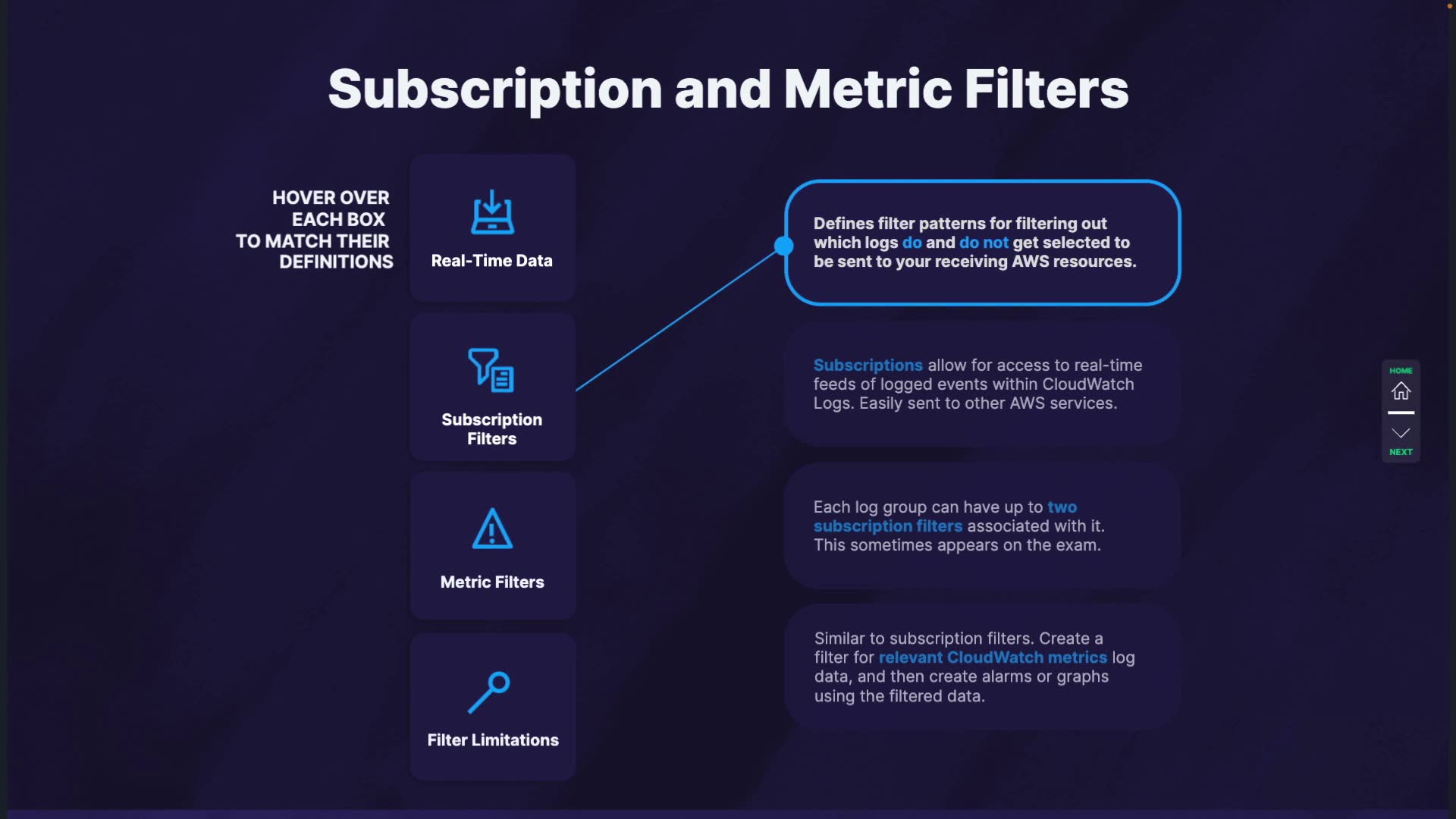 Subscription and Metric Filters

HOVER OVER EACH BOX TO MATCH THEIR DEFINITIONS

Real-Time Data

Subscription Filters

Metric Filters

Filter Limitations

Defines filter patterns for filtering out which logs do and do not get selected to be sent to your receiving AWS resources.

Subscriptions allow for access to real-time feeds of logged events within CloudWatch Logs. Easily sent to other AWS services.

Each log group can have up to two subscription filters associated with it. This sometimes appears on the exam.

Similar to subscription filters. Create a filter for relevant CloudWatch metrics log data, and then create alarms or graphs using the filtered data.

HOME

NEXT